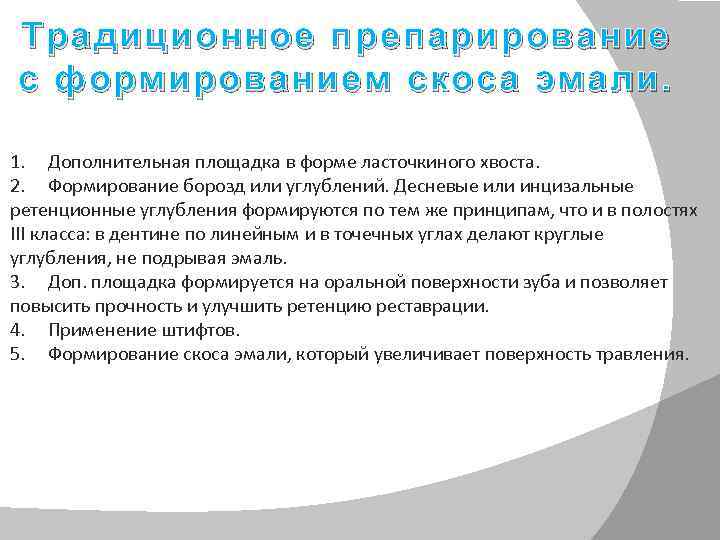 Традиционное препарирование с формированием скоса эмали.

1. Дополнительная площадка в форме ласточкиного хвоста.
2. Формирование борозд или углублений. Десневые или инцизальные ретенционные углубления формируются по тем же принципам, что и в полостях III класса: в дентине по линейным и в точечных углах делают круглые углубления, не подрывая эмаль.
3. Доп. площадка формируется на оральной поверхности зуба и позволяет повысить прочность и улучшить ретенцию реставрации.
4. Применение штифтов.
5. Формирование скоса эмали, который увеличивает поверхность травления.